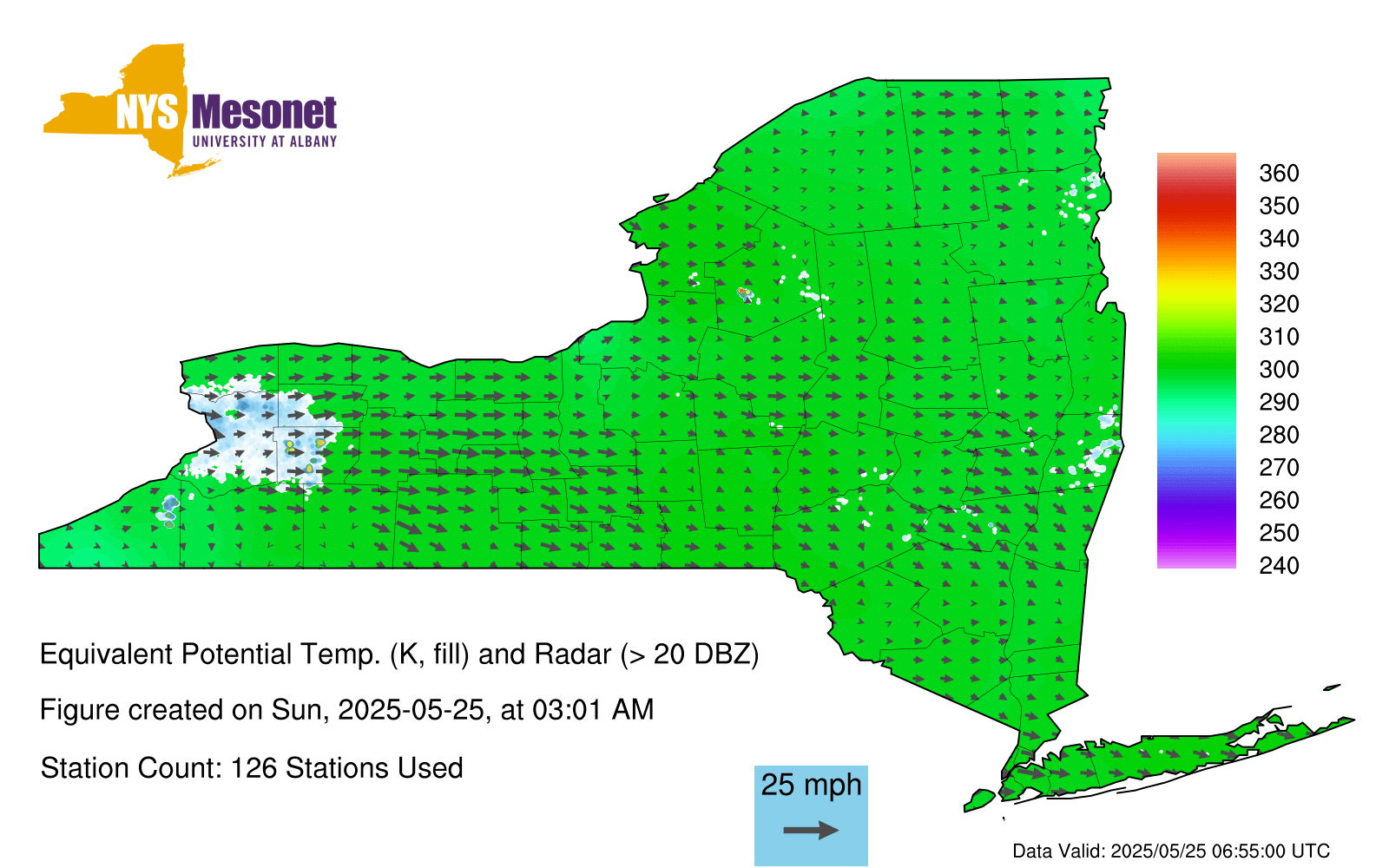 NYS Mesonet
UNIVERSITY AT ALBANY

360
350
340
330
320
310
300
290
280
270
260
250
240

Equivalent Potential Temp. (K, fill) and Radar (> 20 DBZ)

Figure created on Sun, 2025-05-25, at 03:01 AM

Station Count: 126 Stations Used

25 mph

Data Valid: 2025/05/25 06:55:00 UTC